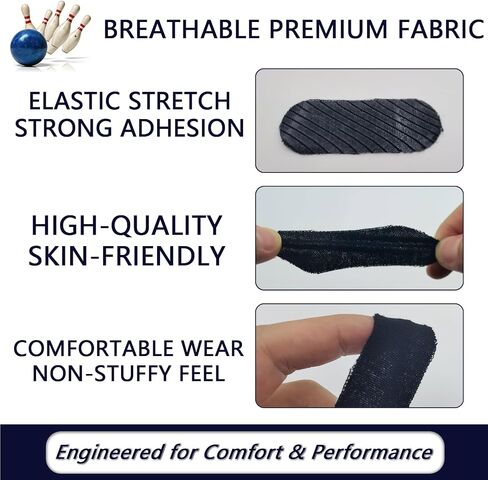 BREATHABLE PREMIUM FABRIC

ELASTIC STRETCH
STRONG ADHESION

HIGH-QUALITY
SKIN-FRIENDLY

COMFORTABLE WEAR
NON-STUFFY FEEL

Engineered for Comfort & Performance